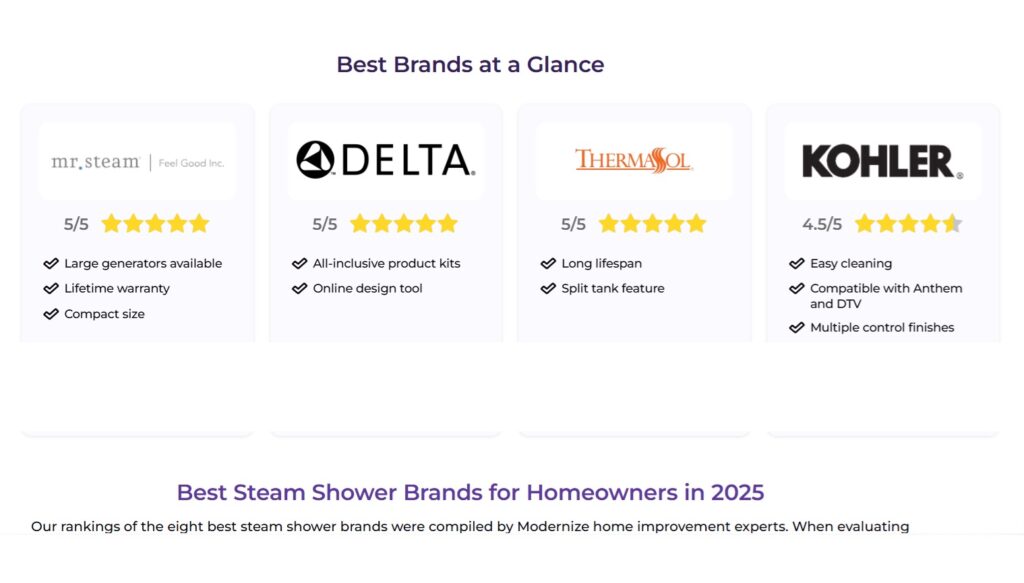 Best Brands at a Glance

mr.steam | Feel Good Inc.

5/5

Large generators available

Lifetime warranty

Compact size

DELTA

5/5

All-inclusive product kits

Online design tool

THERMASOL

5/5

Long lifespan

Split tank feature

KOHLER

4.5/5

Easy cleaning

Compatible with Anthem and DTV

Multiple control finishes

Best Steam Shower Brands for Homeowners in 2025

Our rankings of the eight best steam shower brands were compiled by Modernize home improvement experts. When evaluating